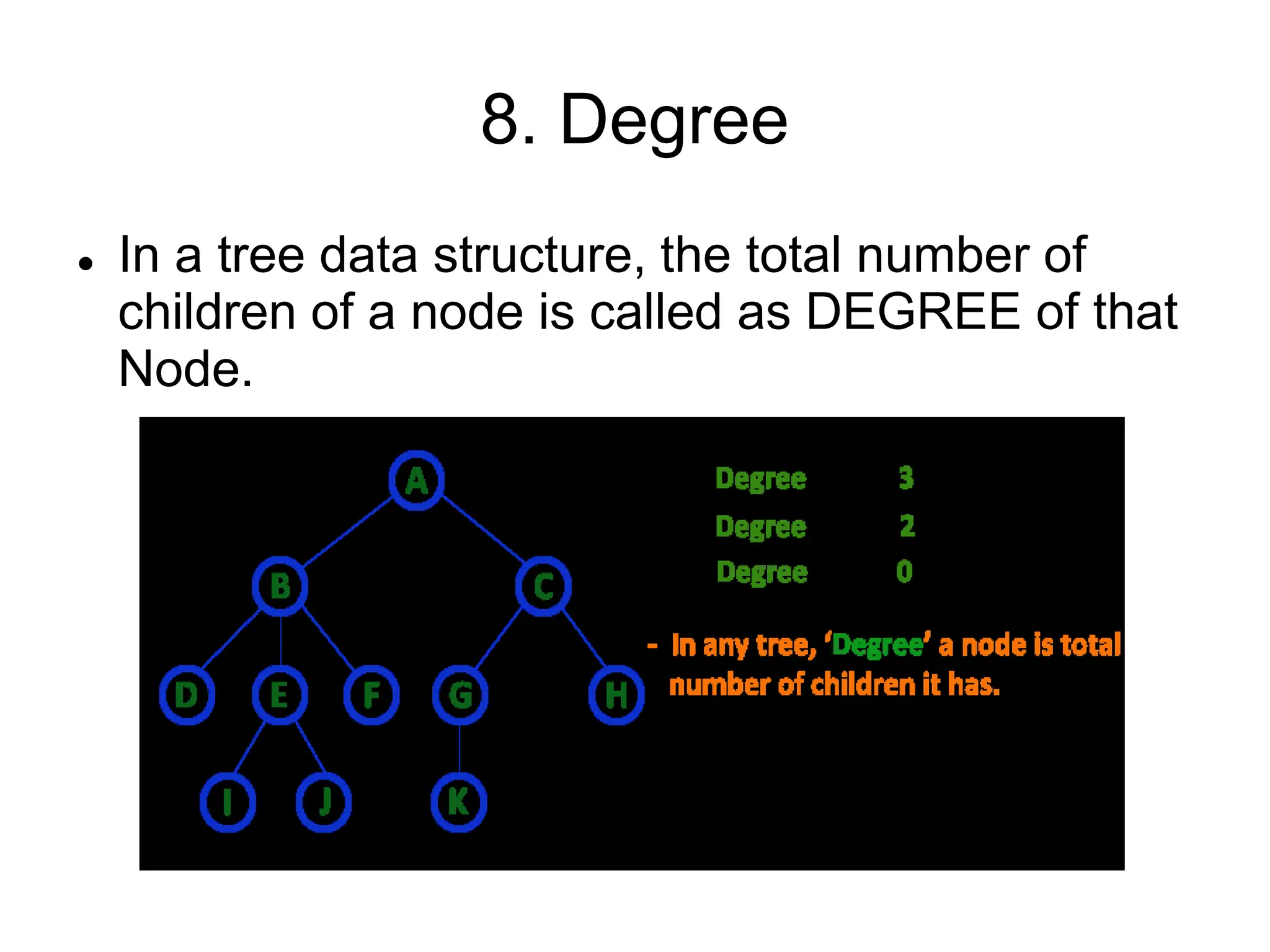 8. Degree

• In a tree data structure, the total number of children of a node is called as DEGREE of that Node.

A
B C
D E F G H
I J K

Degree 3
Degree 2
Degree 0

- In any tree, 'Degree' a node is total number of children it has.